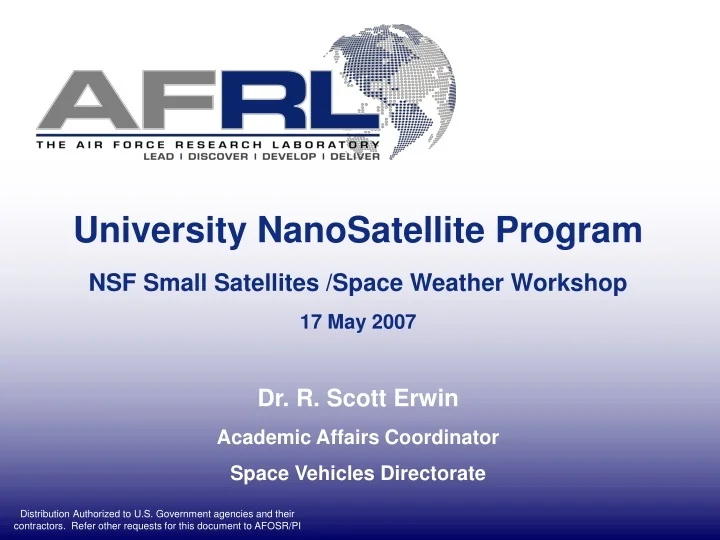 AFRL
THE AIR FORCE RESEARCH LABORATORY
LEAD I DISCOVER I DEVELOP I DELIVER

University NanoSatellite Program

NSF Small Satellites /Space Weather Workshop

17 May 2007

Dr. R. Scott Erwin

Academic Affairs Coordinator

Space Vehicles Directorate

Distribution Authorized to U.S. Government agencies and their contractors. Refer other requests for this document to AFOSR/PI